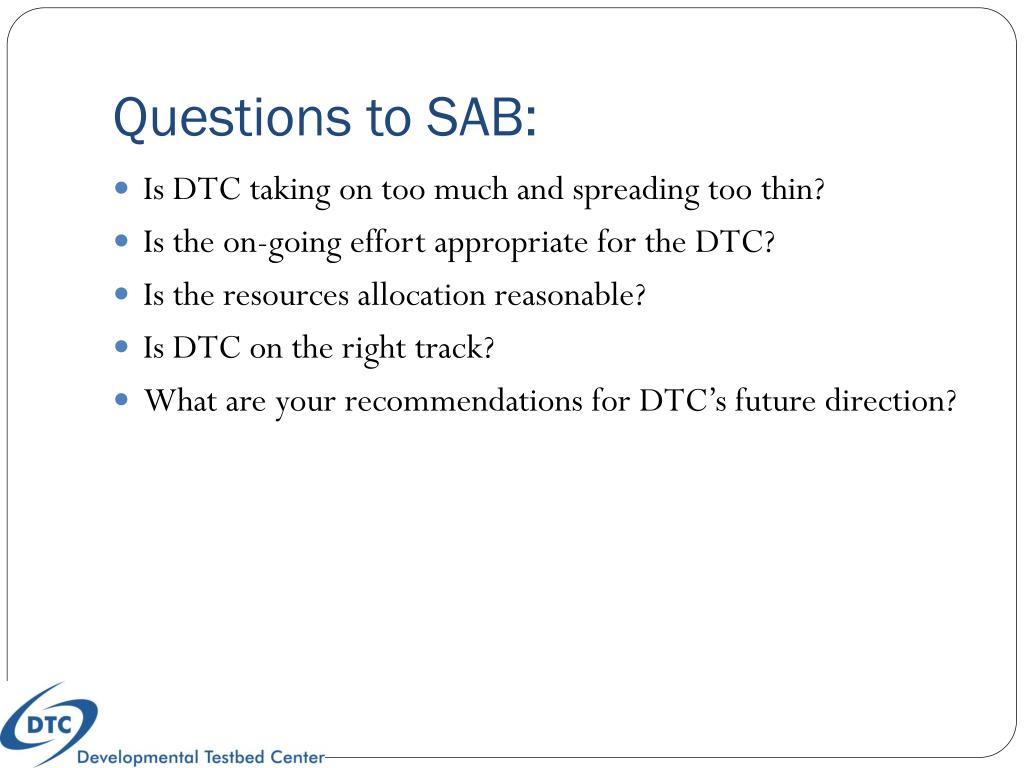 Questions to SAB:

- Is DTC taking on too much and spreading too thin?
- Is the on-going effort appropriate for the DTC?
- Is the resources allocation reasonable?
- Is DTC on the right track?
- What are your recommendations for DTC's future direction?

DTC
Developmental Testbed Center